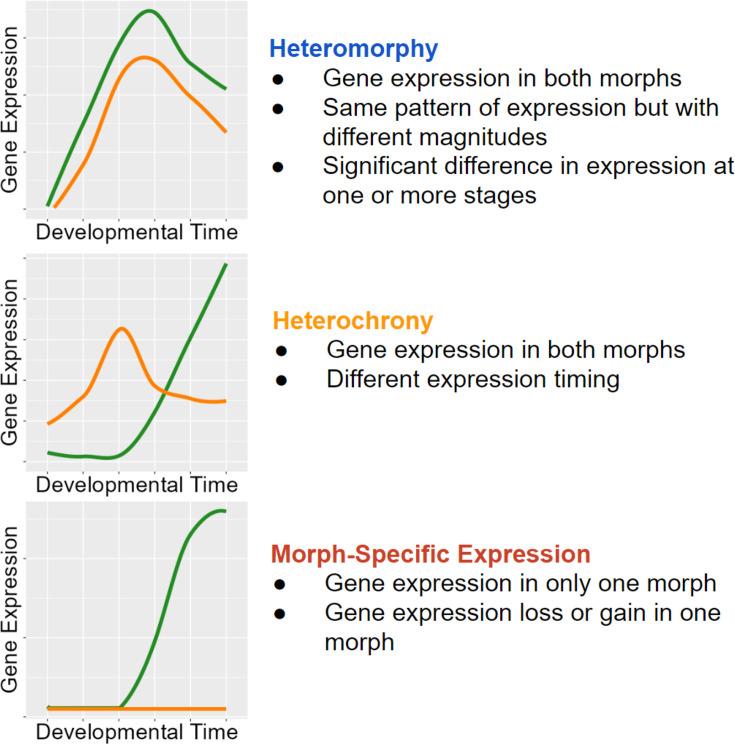 Gene Expression

Developmental Time

Heteromorphy
● Gene expression in both morphs
● Same pattern of expression but with different magnitudes
● Significant difference in expression at one or more stages

Gene Expression

Developmental Time

Heterochrony
● Gene expression in both morphs
● Different expression timing

Gene Expression

Developmental Time

Morph-Specific Expression
● Gene expression in only one morph
● Gene expression loss or gain in one morph